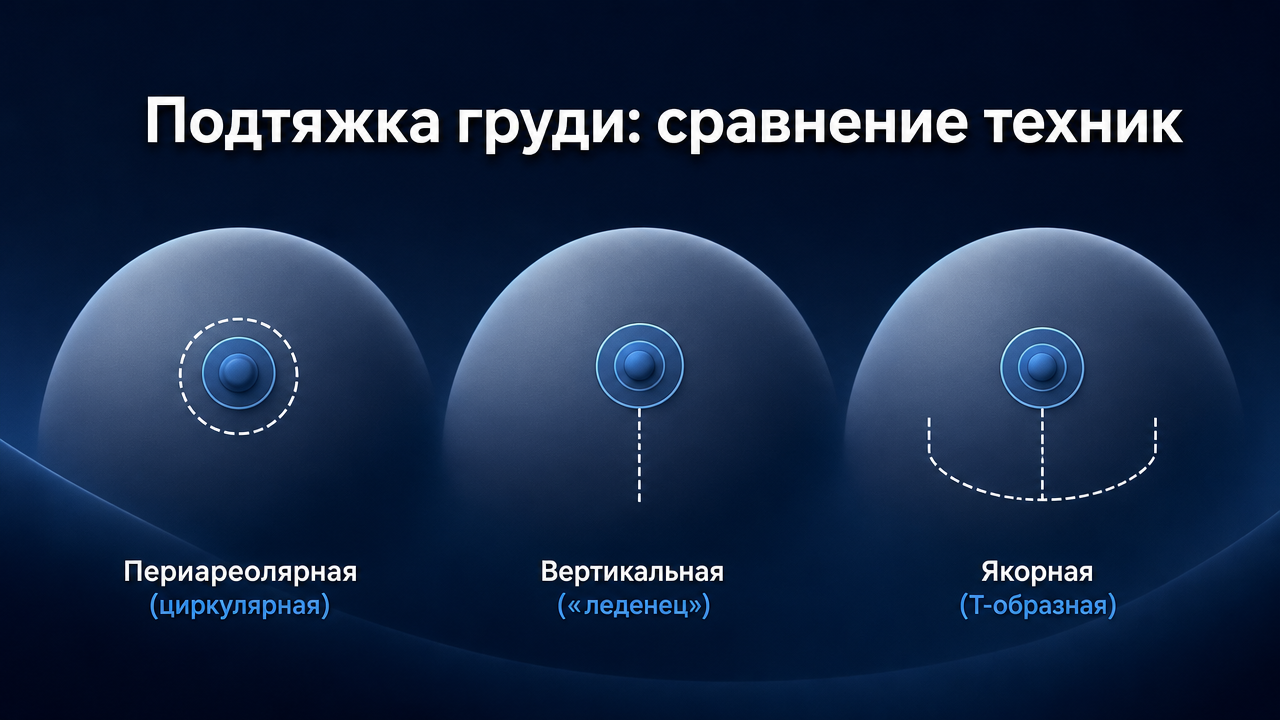 Подтяжка груди: сравнение техник

Периареолярная
(циркулярная)

Вертикальная
(«леденец»)

Якорная
(Т-образная)